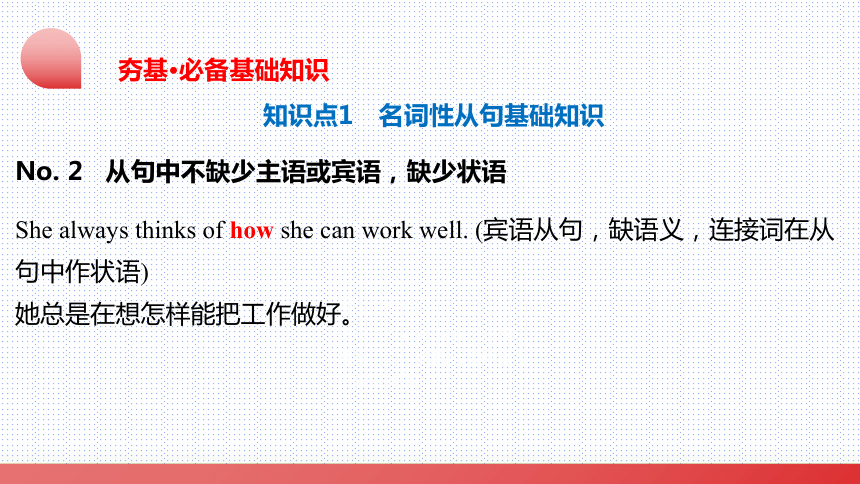 夯基·必备基础知识

知识点1 名词性从句基础知识

No. 2 从句中不缺少主语或宾语，缺少状语

She always thinks of how she can work well. (宾语从句，缺语义，连接词在从句中作状语)
她总是在想怎样能把工作做好。